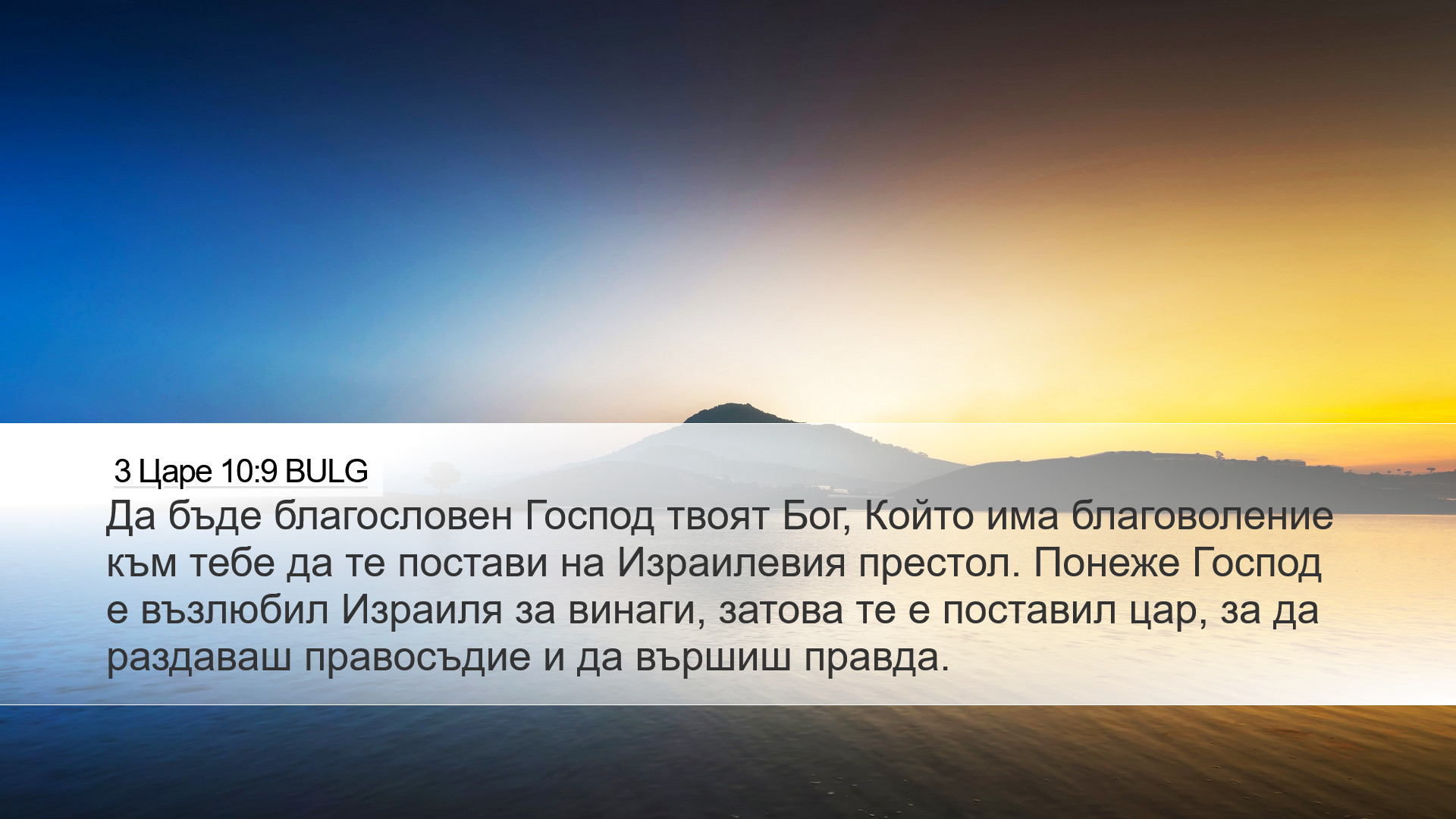 3 Царе 10:9 BULG

Да бъде благословен Господ твоят Бог, Който има благоволение към тебе да те постави на Израилевия престол. Понеже Господ е възлюбил Израиля за винаги, затова те е поставил цар, за да раздаваш правосъдие и да вършиш правда.